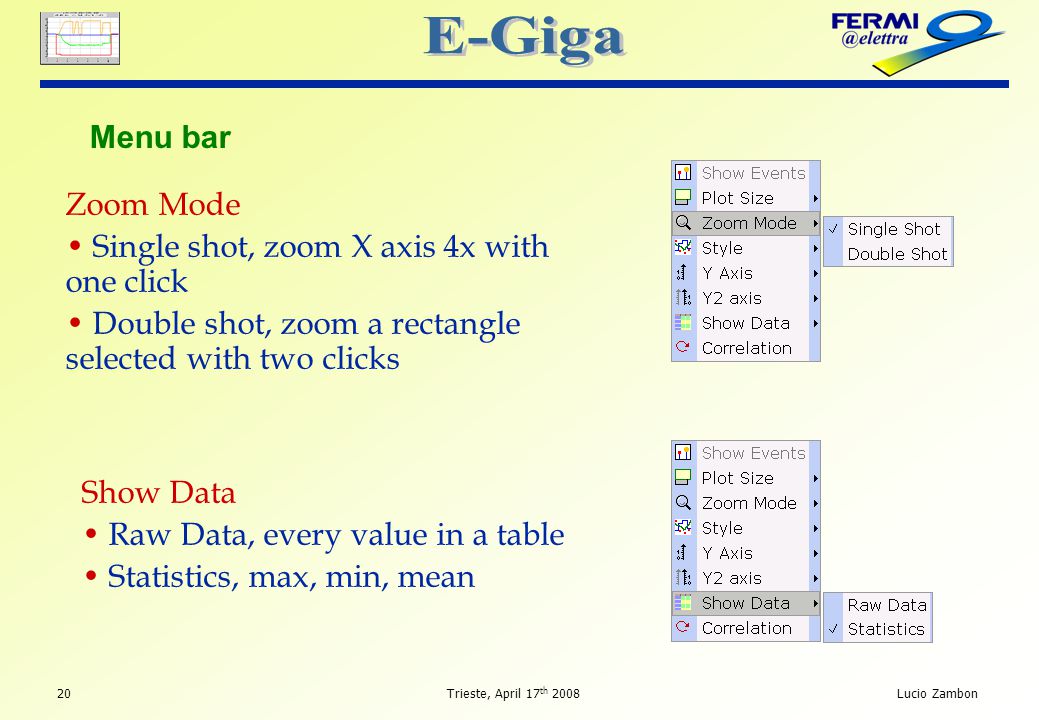 E-Giga

FERMI @elettra

Menu bar

Zoom Mode

• Single shot, zoom X axis 4x with one click

• Double shot, zoom a rectangle selected with two clicks

Show Events
Plot Size
Zoom Mode
Style
Y Axis
Y2 axis
Show Data
Correlation

✓ Single Shot
Double Shot

Show Data

• Raw Data, every value in a table

• Statistics, max, min, mean

Show Events
Plot Size
Zoom Mode
Style
Y Axis
Y2 axis
Show Data
Correlation

Raw Data
✓ Statistics

20

Trieste, April 17$^{th}$ 2008

Lucio Zambon